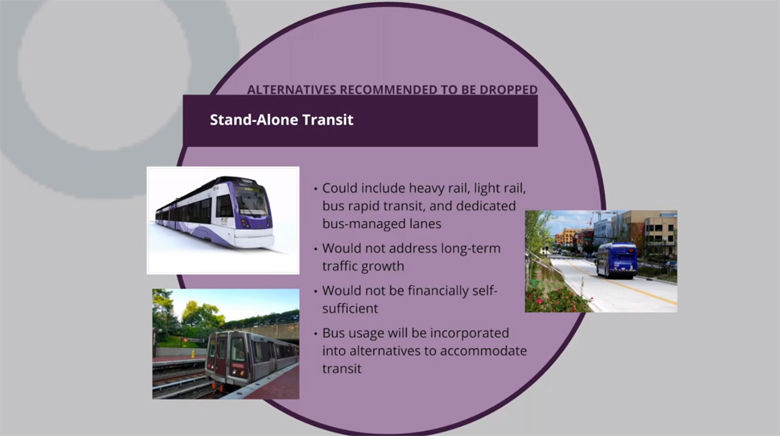 ALTERNATIVES RECOMMENDED TO BE DROPPED

Stand-Alone Transit

• Could include heavy rail, light rail, bus rapid transit, and dedicated bus-managed lanes
• Would not address long-term traffic growth
• Would not be financially self-sufficient
• Bus usage will be incorporated into alternatives to accommodate transit